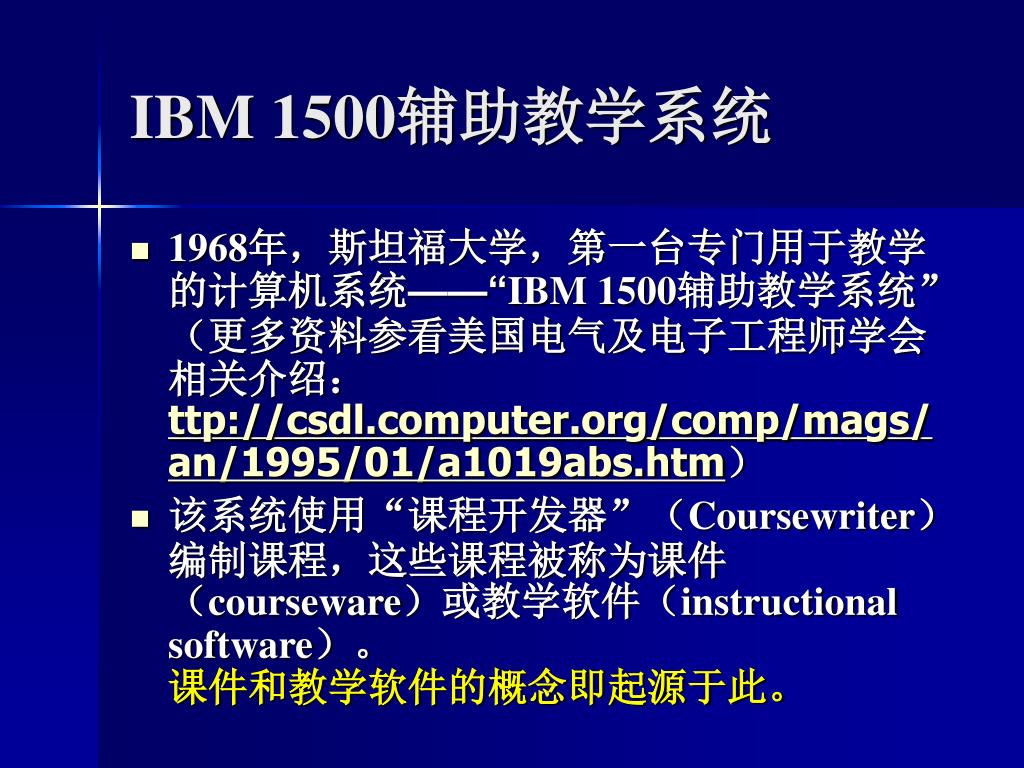 IBM 1500辅助教学系统

■ 1968年，斯坦福大学，第一台专门用于教学的计算机系统——“IBM 1500辅助教学系统”（更多资料参看美国电气及电子工程师学会相关介绍：ttp://csdl.computer.org/comp/mags/an/1995/01/a1019abs.htm）

■ 该系统使用“课程开发器”（Coursewriter）编制课程，这些课程被称为课件（courseware）或教学软件（instructional software）。
课件和教学软件的概念即起源于此。